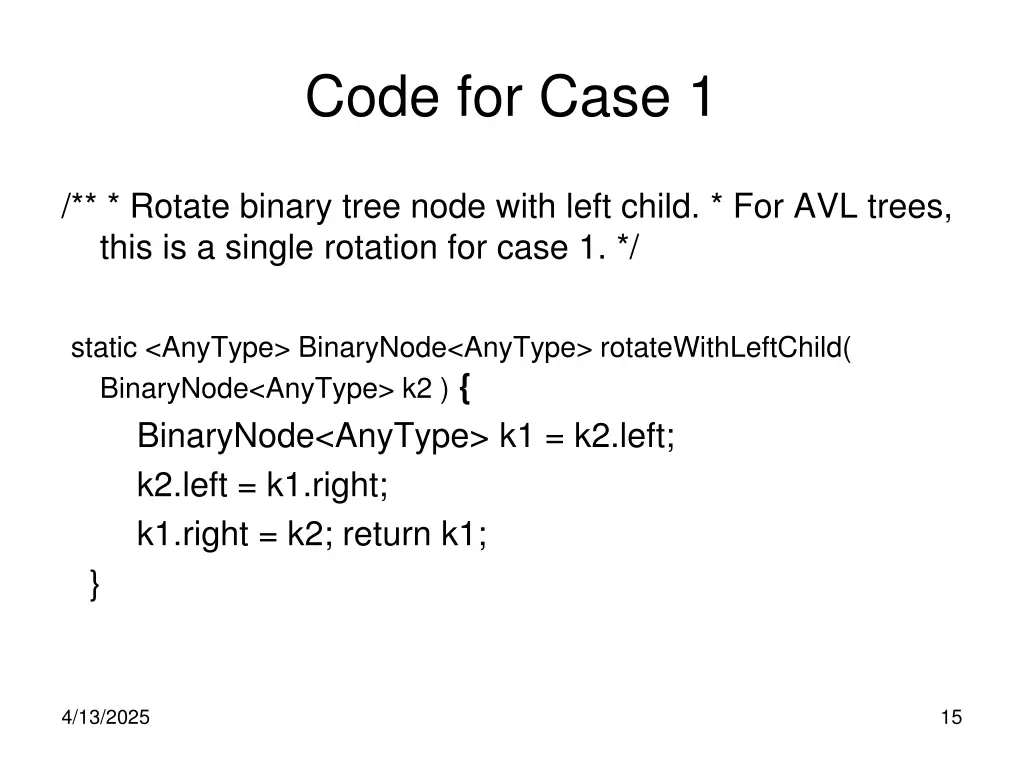 Code for Case 1

/** * Rotate binary tree node with left child. * For AVL trees, this is a single rotation for case 1. */

static <AnyType> BinaryNode<AnyType> rotateWithLeftChild( BinaryNode<AnyType> k2 ) {

BinaryNode<AnyType> k1 = k2.left;

k2.left = k1.right;

k1.right = k2; return k1;

}

4/13/2025

15